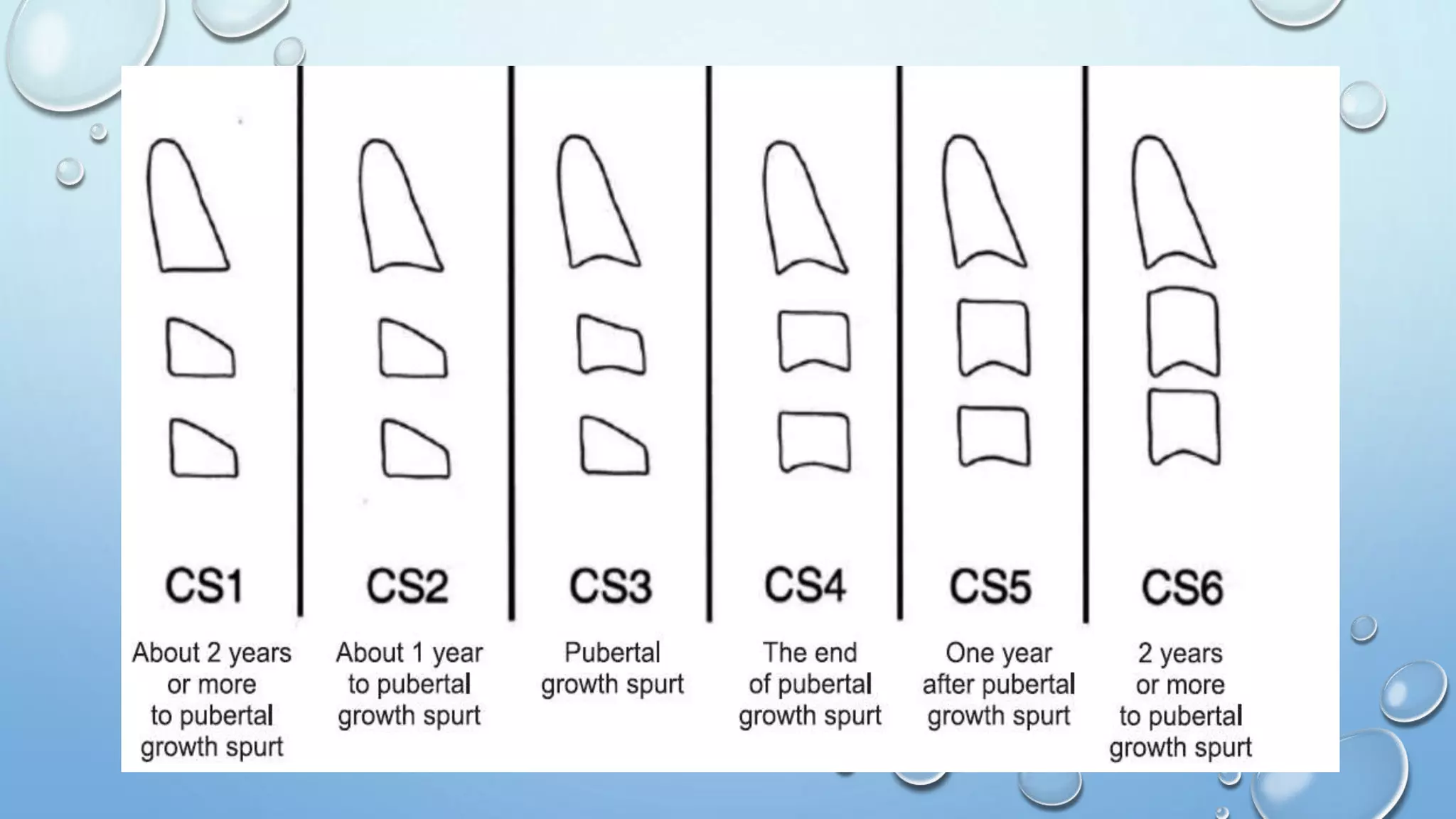 CS1

About 2 years or more to pubertal growth spurt

CS2

About 1 year to pubertal growth spurt

CS3

Pubertal growth spurt

CS4

The end of pubertal growth spurt

CS5

One year after pubertal growth spurt

CS6

2 years or more to pubertal growth spurt